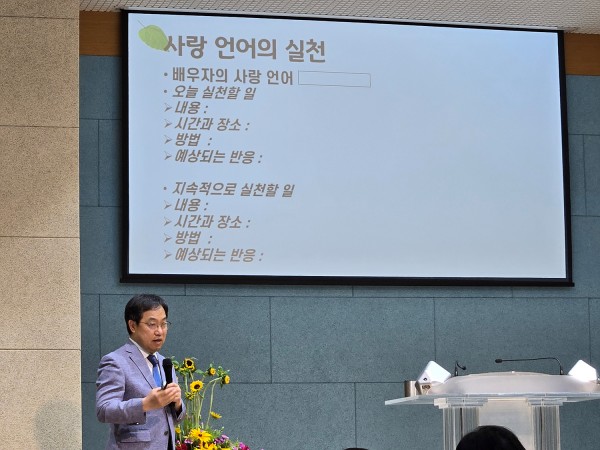 사랑 언어의 실천

• 배우자의 사랑 언어
• 오늘 실천할 일
➢ 내용 :
➢ 시간과 장소 :
➢ 방법 :
➢ 예상되는 반응 :

• 지속적으로 실천할 일
➢ 내용 :
➢ 시간과 장소 :
➢ 방법 :
➢ 예상되는 반응 :